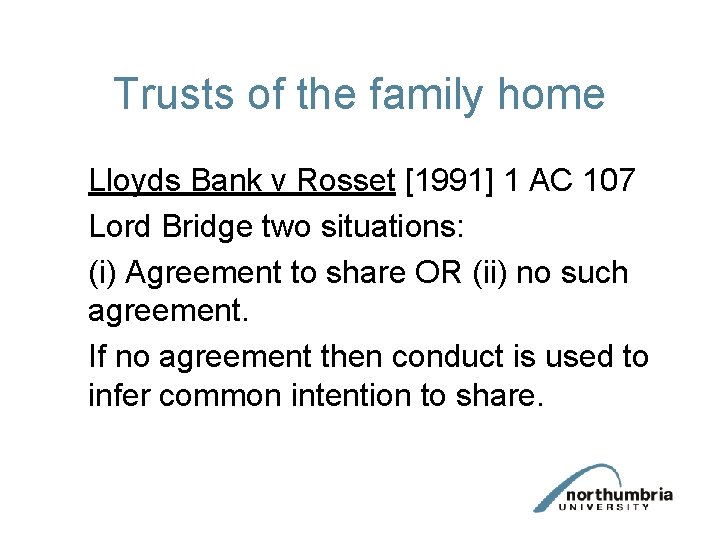 Trusts of the family home

Lloyds Bank v Rosset [1991] 1 AC 107

Lord Bridge two situations:

(i) Agreement to share OR (ii) no such agreement.

If no agreement then conduct is used to infer common intention to share.

northumbria
UNIVERSITY